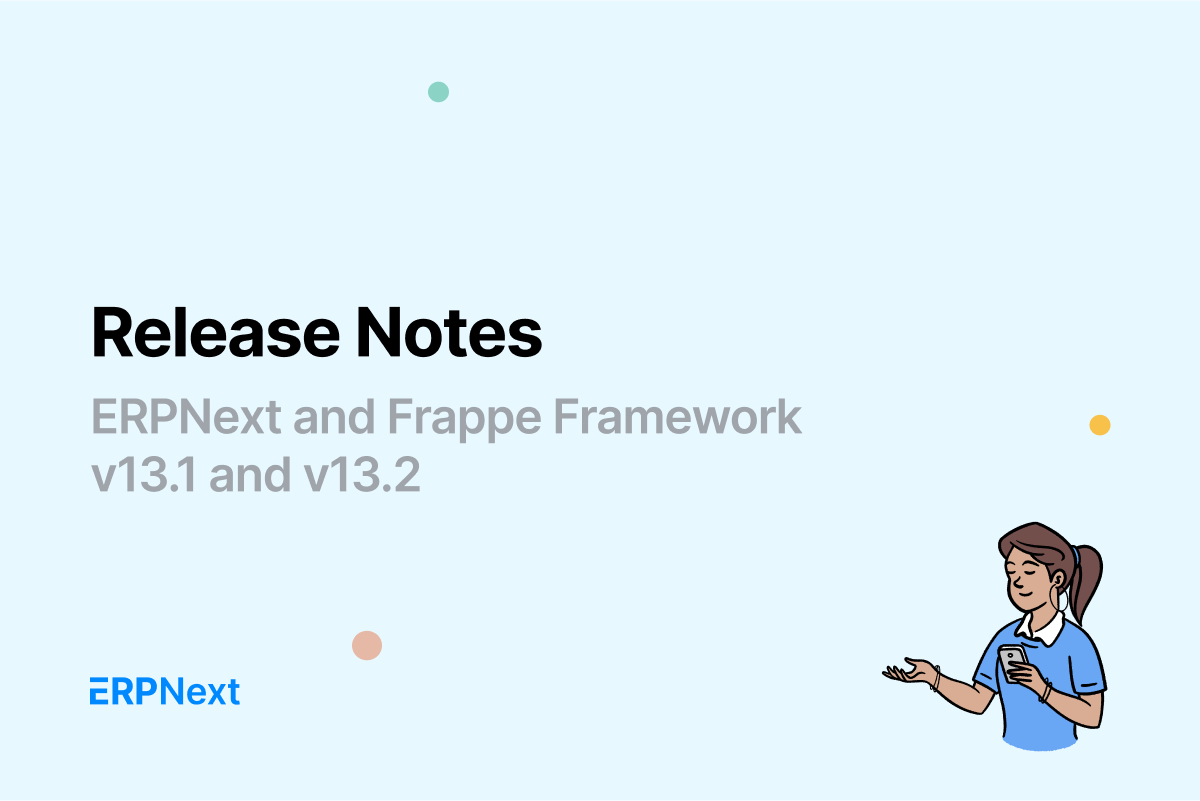 Release Notes

ERPNext and Frappe Framework v13.1 and v13.2

ERPNext